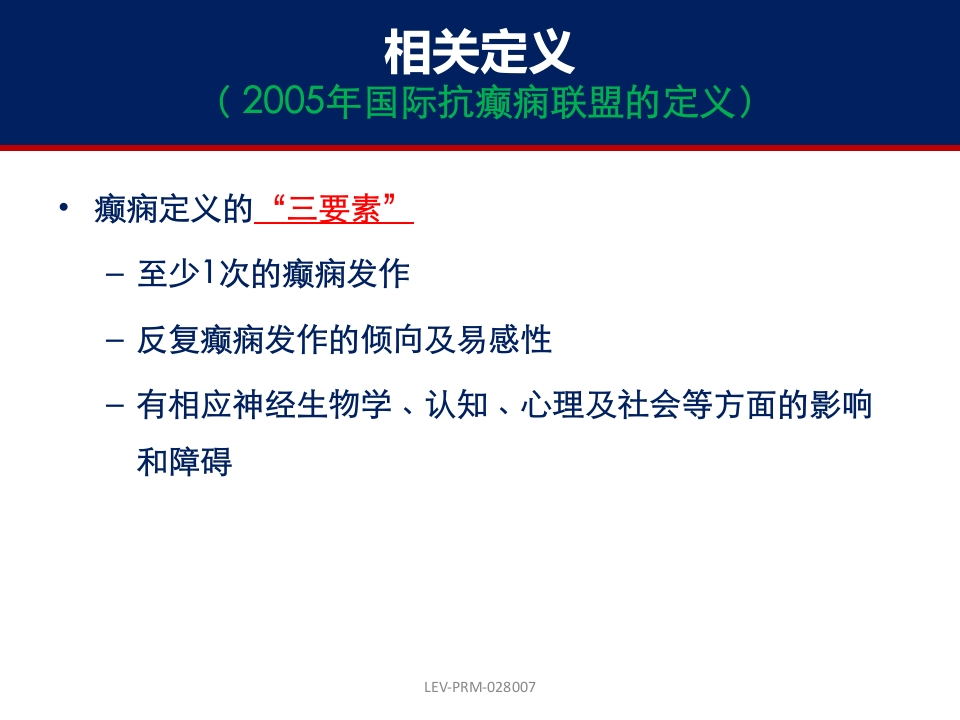 相关定义
（2005年国际抗癫痫联盟的定义）

• 癫痫定义的“三要素”
– 至少1次的癫痫发作
– 反复癫痫发作的倾向及易感性
– 有相应神经生物学、认知、心理及社会等方面的影响和障碍

LEV-PRM-028007